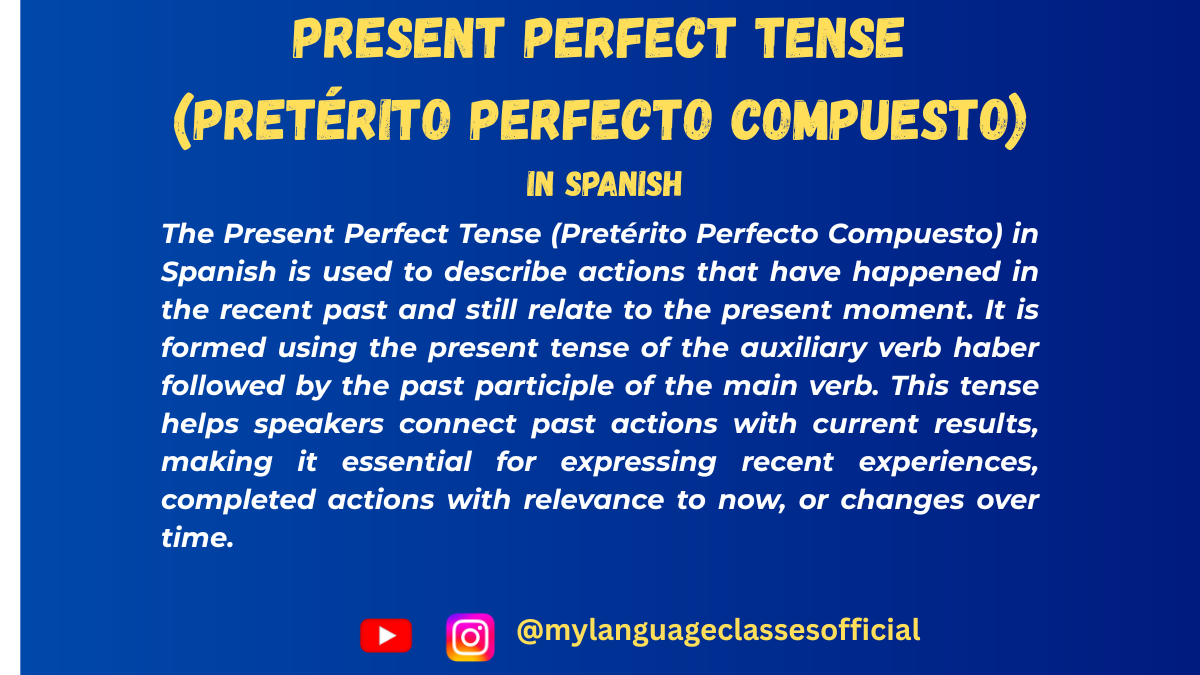 PRESENT PERFECT TENSE
(PRETÉRITO PERFECTO COMPUESTO)
IN SPANISH

The Present Perfect Tense (Pretérito Perfecto Compuesto) in Spanish is used to describe actions that have happened in the recent past and still relate to the present moment. It is formed using the present tense of the auxiliary verb haber followed by the past participle of the main verb. This tense helps speakers connect past actions with current results, making it essential for expressing recent experiences, completed actions with relevance to now, or changes over time.

@mylanguageclassesofficial